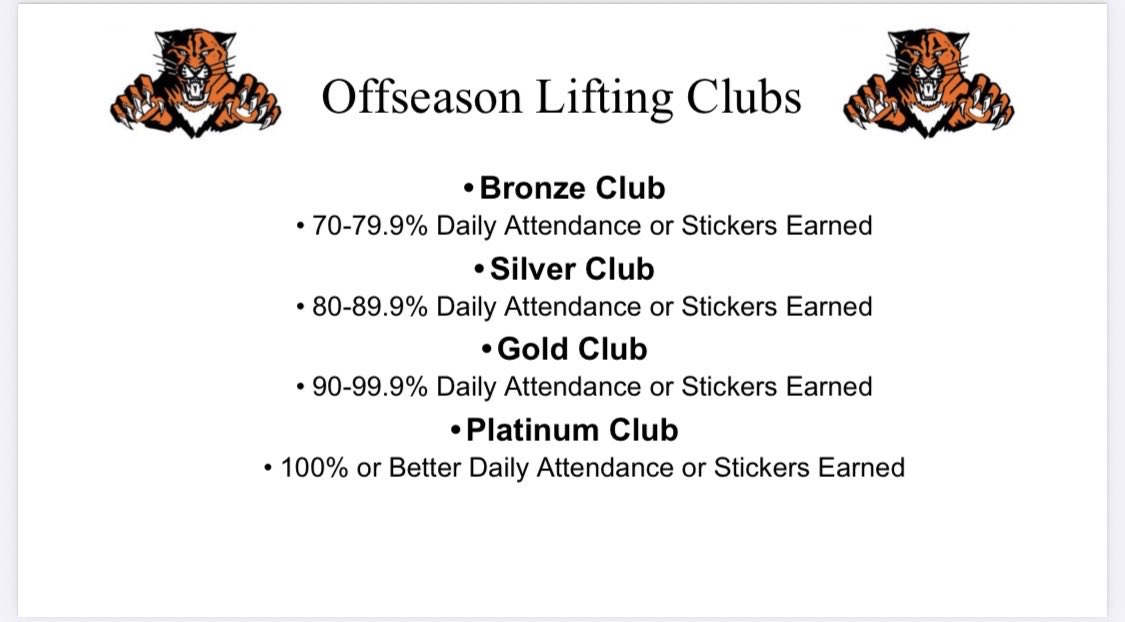 Offseason Lifting Clubs

• Bronze Club
• 70-79.9% Daily Attendance or Stickers Earned

• Silver Club
• 80-89.9% Daily Attendance or Stickers Earned

• Gold Club
• 90-99.9% Daily Attendance or Stickers Earned

• Platinum Club
• 100% or Better Daily Attendance or Stickers Earned